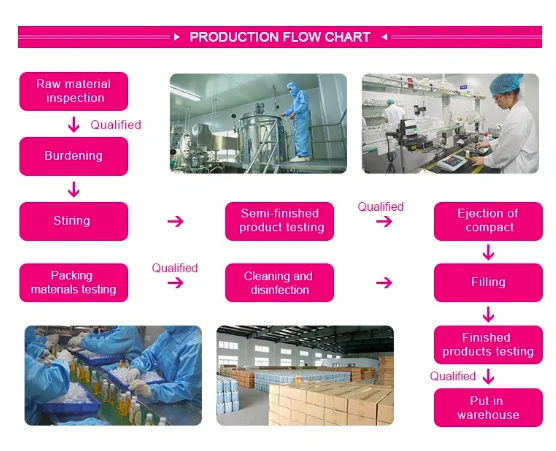 PRODUCTION FLOW CHART

Raw material inspection

Qualified

Burdening

Stiring

Semi-finished product testing

Qualified

Ejection of compact

Packing materials testing

Qualified

Cleaning and disinfection

Filling

Finished products testing

Qualified

Put in warehouse